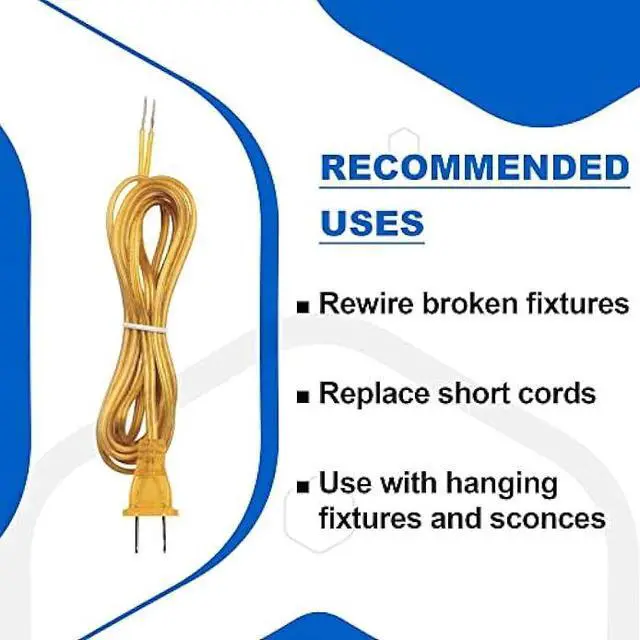 RECOMMENDED USES

■ Rewire broken fixtures

■ Replace short cords

■ Use with hanging fixtures and sconces